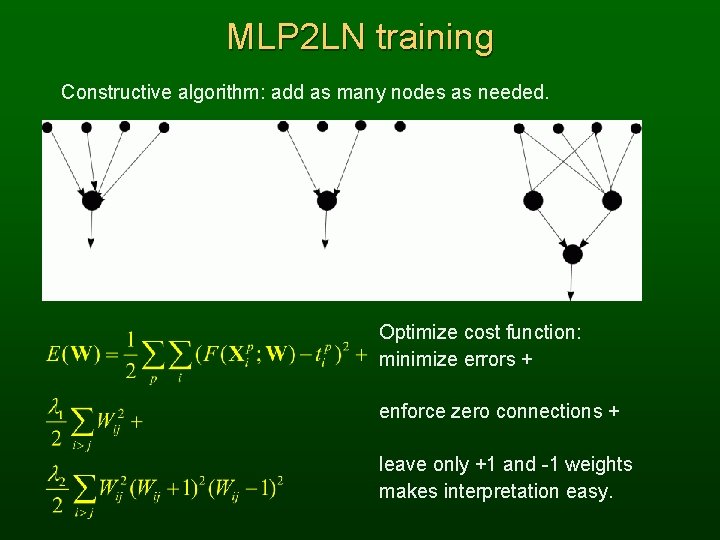 MLP2LN training

Constructive algorithm: add as many nodes as needed.

$E(\mathbf{W}) = \frac{1}{2}\sum_{p}\sum_{i}(F(\mathbf{X}_i^p;\mathbf{W}) - t_i^p)^2 +$

Optimize cost function: minimize errors +

$\frac{\lambda_1}{2}\sum_{i>j} W_{ij}^2 +$

enforce zero connections +

$\frac{\lambda_2}{2}\sum_{i>j} W_{ij}^2 (W_{ij}+1)^2 (W_{ij}-1)^2$

leave only +1 and -1 weights makes interpretation easy.